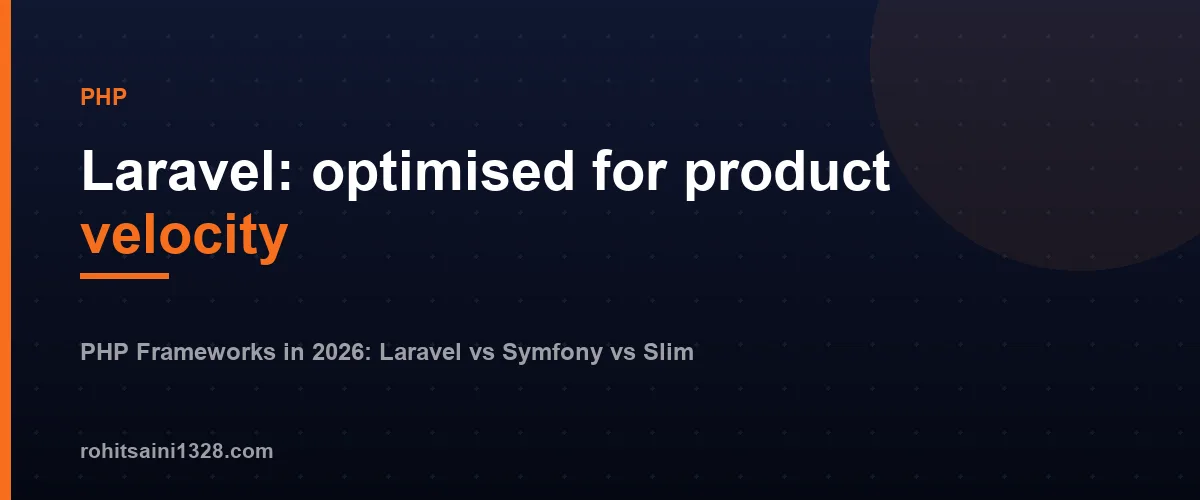 PHP

Laravel: optimised for product velocity

PHP Frameworks in 2026: Laravel vs Symfony vs Slim

rohitsaini1328.com